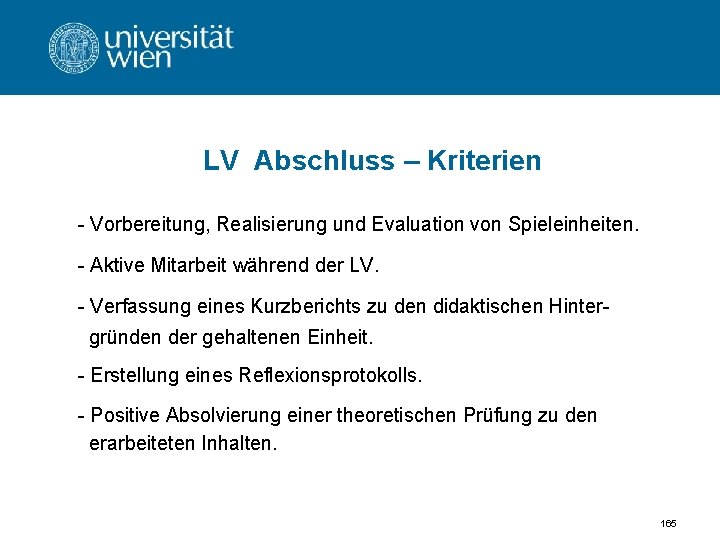 universität wien

LV Abschluss – Kriterien

- Vorbereitung, Realisierung und Evaluation von Spieleinheiten.

- Aktive Mitarbeit während der LV.

- Verfassung eines Kurzberichts zu den didaktischen Hintergründen der gehaltenen Einheit.

- Erstellung eines Reflexionsprotokolls.

- Positive Absolvierung einer theoretischen Prüfung zu den erarbeiteten Inhalten.

165